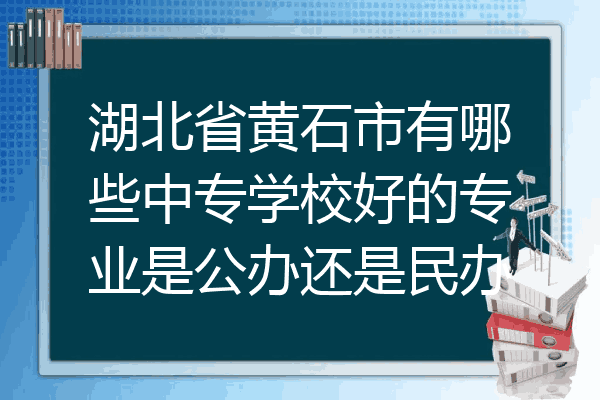 湖北省黄石市有哪些中专学校好的专业是公办还是民办